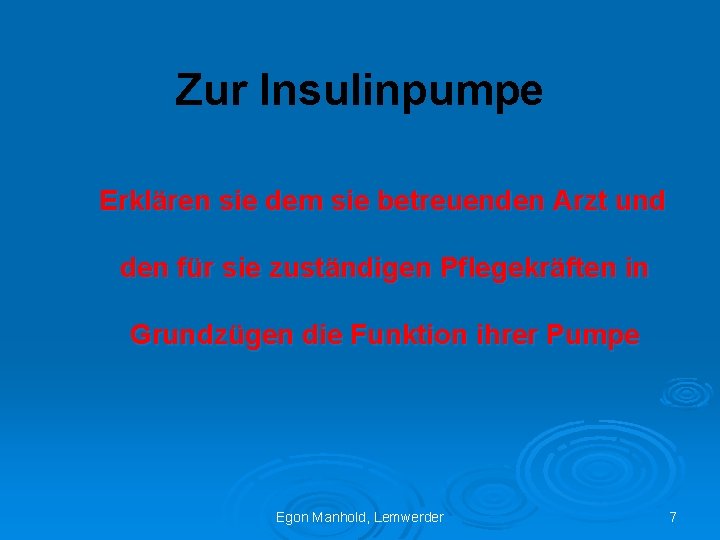 Zur Insulinpumpe

Erklären sie dem sie betreuenden Arzt und den für sie zuständigen Pflegekräften in Grundzügen die Funktion ihrer Pumpe

Egon Manhold, Lemwerder

7